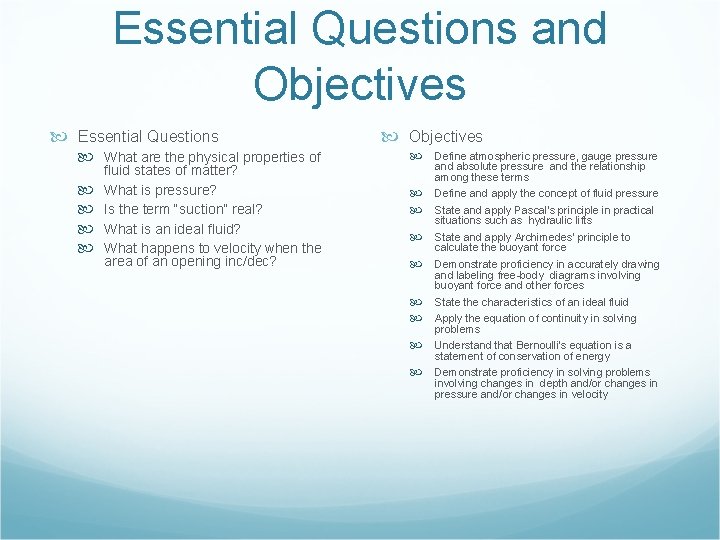 Essential Questions and Objectives

Essential Questions

What are the physical properties of fluid states of matter?

What is pressure?

Is the term "suction" real?

What is an ideal fluid?

What happens to velocity when the area of an opening inc/dec?

Objectives

Define atmospheric pressure, gauge pressure and absolute pressure and the relationship among these terms

Define and apply the concept of fluid pressure

State and apply Pascal's principle in practical situations such as hydraulic lifts

State and apply Archimedes' principle to calculate the buoyant force

Demonstrate proficiency in accurately drawing and labeling free-body diagrams involving buoyant force and other forces

State the characteristics of an ideal fluid

Apply the equation of continuity in solving problems

Understand that Bernoulli's equation is a statement of conservation of energy

Demonstrate proficiency in solving problems involving changes in depth and/or changes in pressure and/or changes in velocity